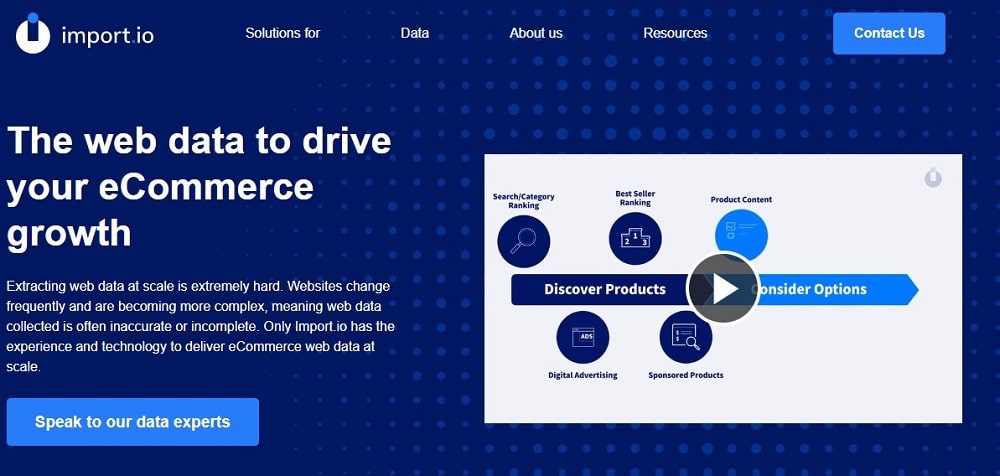 import.io

Solutions for

Data

About us

Resources

Contact Us

The web data to drive your eCommerce growth

Extracting web data at scale is extremely hard. Websites change frequently and are becoming more complex, meaning web data collected is often inaccurate or incomplete. Only Import.io has the experience and technology to deliver eCommerce web data at scale.

Speak to our data experts

Search/Category Ranking

Best Seller Ranking

Product Content

Discover Products

onsider Options

ADS

Digital Advertising

Sponsored Products